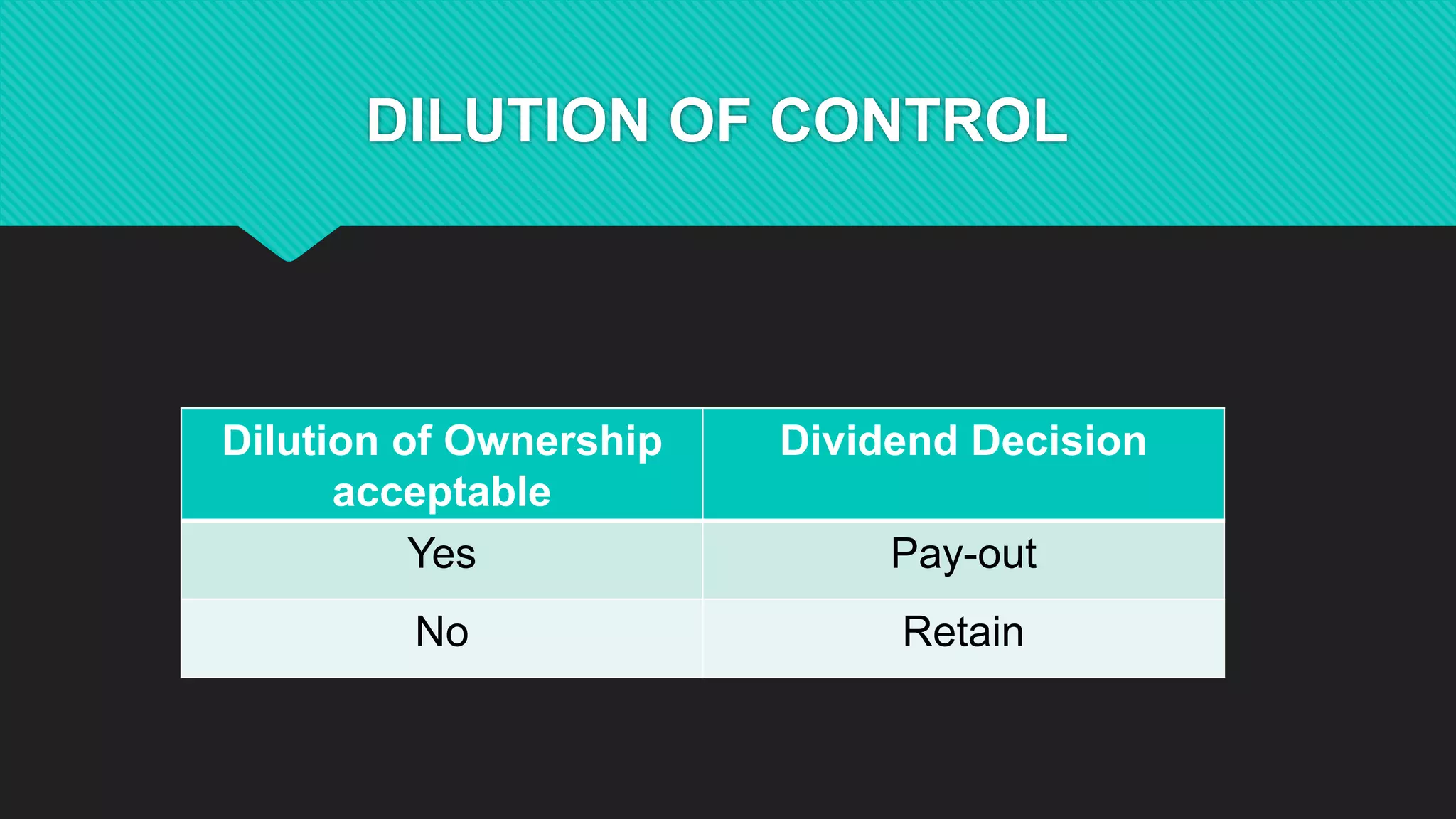 DILUTION OF CONTROL

| Dilution of Ownership acceptable | Dividend Decision |
|---|---|
| Yes | Pay-out |
| No | Retain |